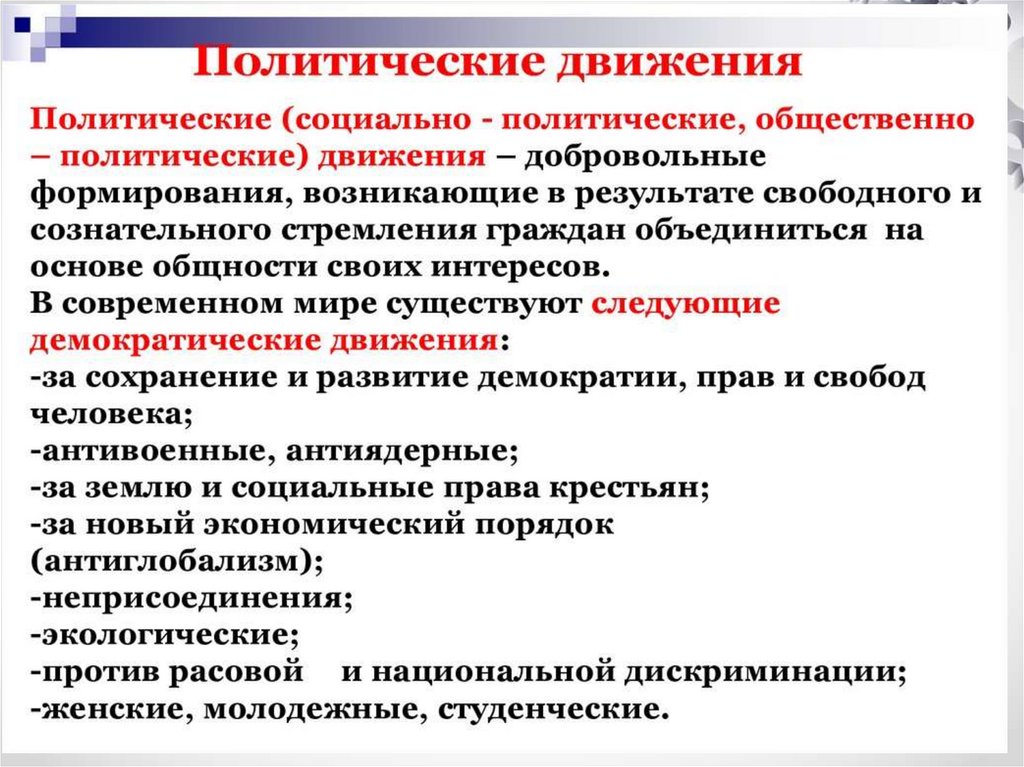 Политические движения

Политические (социально - политические, общественно – политические) движения – добровольные формирования, возникающие в результате свободного и сознательного стремления граждан объединиться на основе общности своих интересов.
В современном мире существуют следующие демократические движения:
-за сохранение и развитие демократии, прав и свобод человека;
-антивоенные, антиядерные;
-за землю и социальные права крестьян;
-за новый экономический порядок (антиглобализм);
-неприсоединения;
-экологические;
-против расовой и национальной дискриминации;
-женские, молодежные, студенческие.